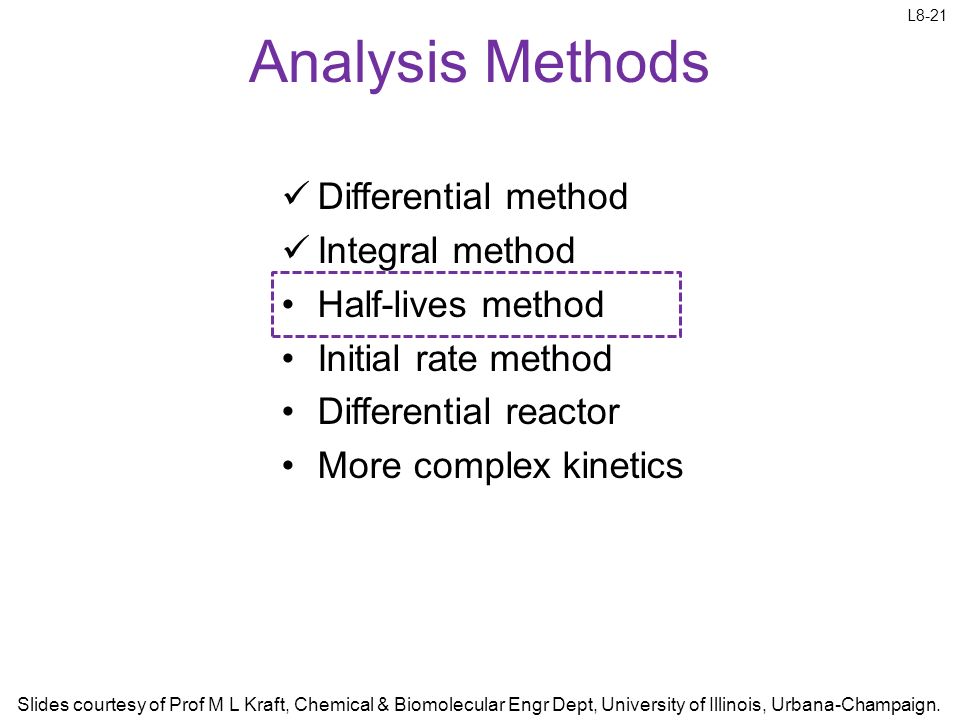 L8-21

Analysis Methods

✓ Differential method
✓ Integral method
• Half-lives method
• Initial rate method
• Differential reactor
• More complex kinetics

Slides courtesy of Prof M L Kraft, Chemical & Biomolecular Engr Dept, University of Illinois, Urbana-Champaign.